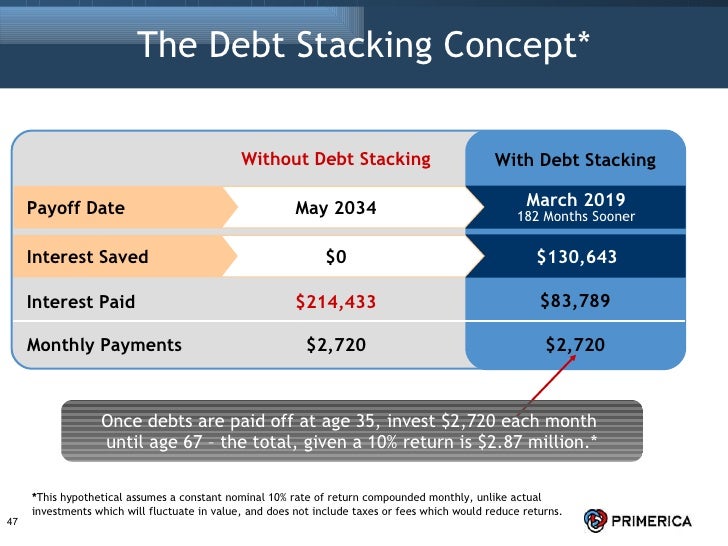 The Debt Stacking Concept*

| | Without Debt Stacking | With Debt Stacking |
|---|---|---|
| Payoff Date | May 2034 | March 2019 182 Months Sooner |
| Interest Saved | $0 | $130,643 |
| Interest Paid | $214,433 | $83,789 |
| Monthly Payments | $2,720 | $2,720 |

Once debts are paid off at age 35, invest $2,720 each month until age 67 – the total, given a 10% return is $2.87 million.*

*This hypothetical assumes a constant nominal 10% rate of return compounded monthly, unlike actual investments which will fluctuate in value, and does not include taxes or fees which would reduce returns.

47

PRIMERICA